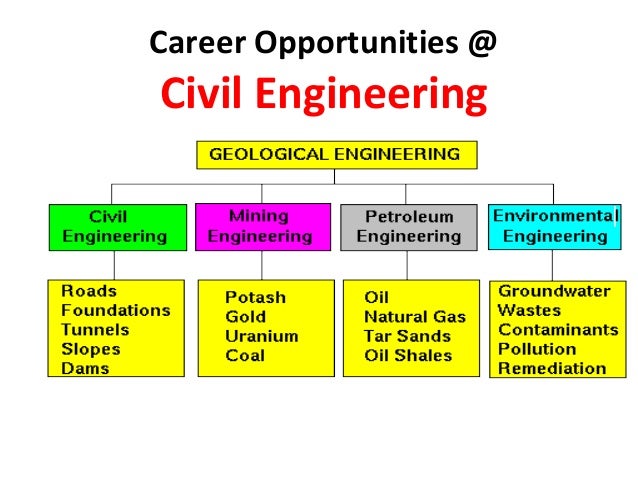 Career Opportunities @
Civil Engineering

GEOLOGICAL ENGINEERING

Civil Engineering

Mining Engineering

Petroleum Engineering

Environmental Engineering

Roads
Foundations
Tunnels
Slopes
Dams

Potash
Gold
Uranium
Coal

Oil
Natural Gas
Tar Sands
Oil Shales

Groundwater
Wastes
Contaminants
Pollution
Remediation